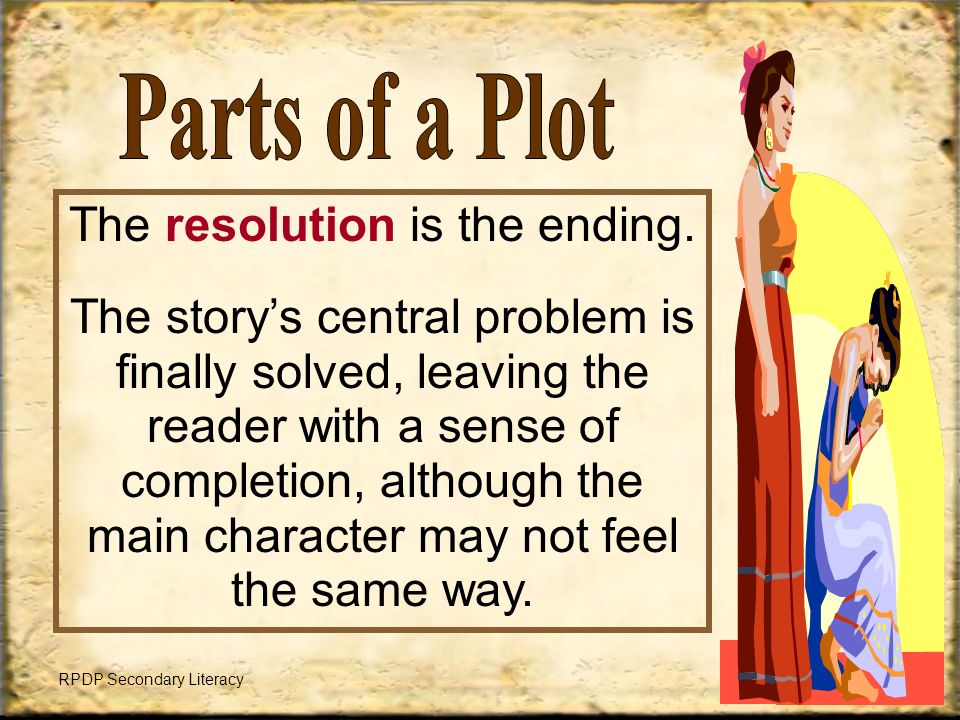 Parts of a Plot

The resolution is the ending.

The story's central problem is finally solved, leaving the reader with a sense of completion, although the main character may not feel the same way.

RPDP Secondary Literacy